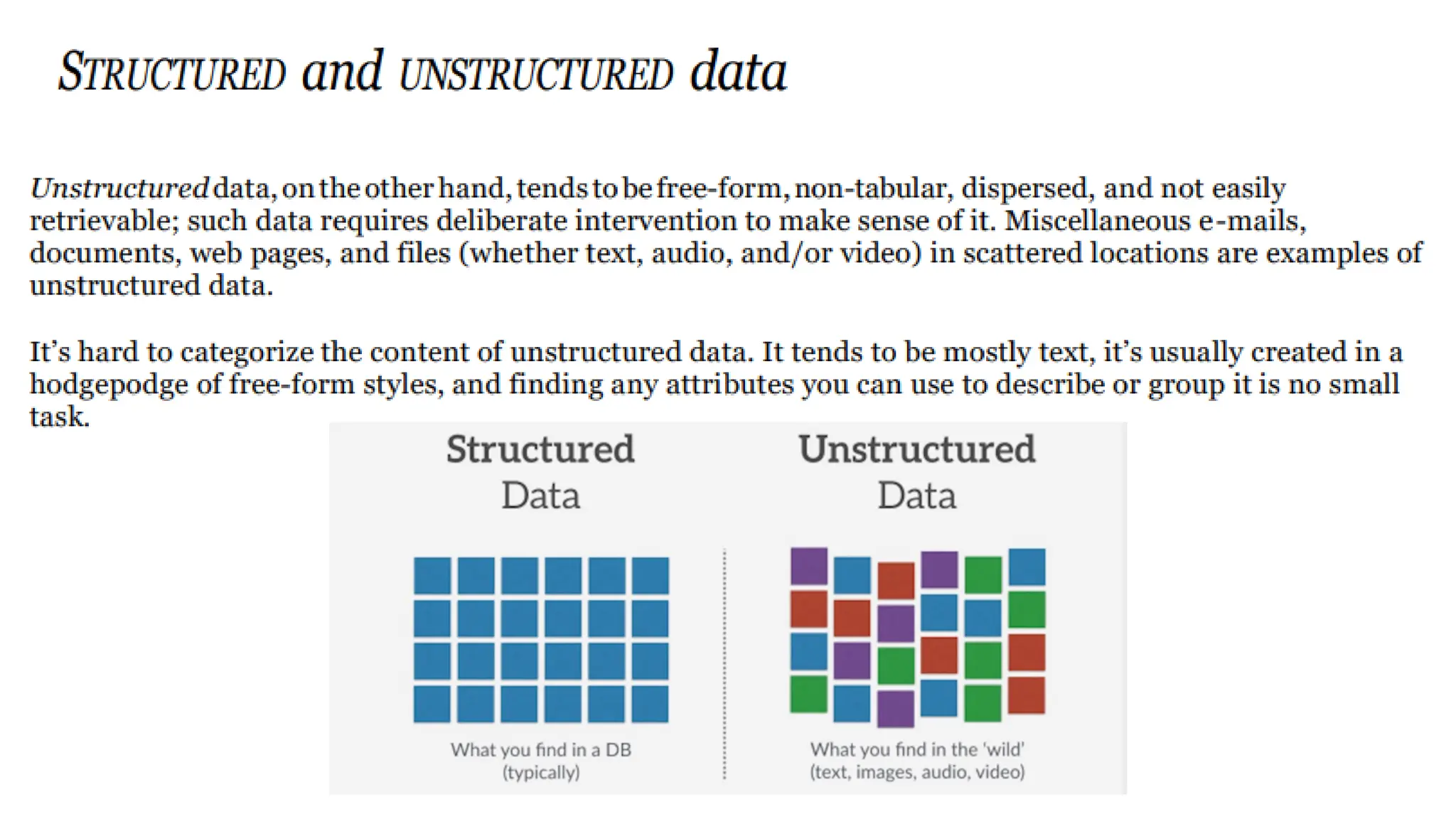 STRUCTURED and UNSTRUCTURED data

Unstructured data, on the other hand, tends to be free-form, non-tabular, dispersed, and not easily retrievable; such data requires deliberate intervention to make sense of it. Miscellaneous e-mails, documents, web pages, and files (whether text, audio, and/or video) in scattered locations are examples of unstructured data.

It's hard to categorize the content of unstructured data. It tends to be mostly text, it's usually created in a hodgepodge of free-form styles, and finding any attributes you can use to describe or group it is no small task.

Structured Data

What you find in a DB (typically)

Unstructured Data

What you find in the 'wild' (text, images, audio, video)